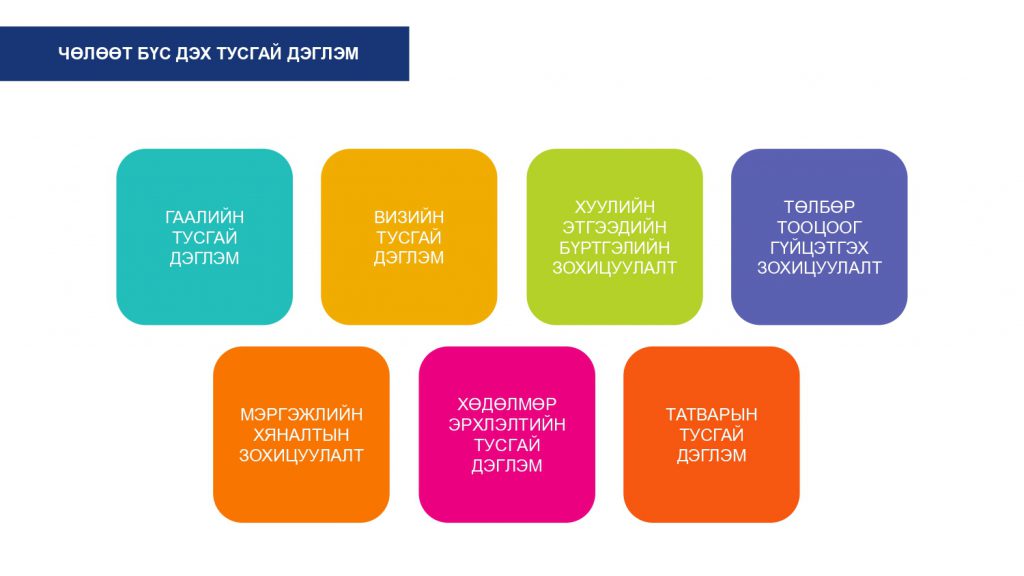 ЧӨЛӨӨТ БҮС ДЭХ ТУСГАЙ ДЭГЛЭМ

ГААЛИЙН ТУСГАЙ ДЭГЛЭМ

ВИЗИЙН ТУСГАЙ ДЭГЛЭМ

ХУУЛИЙН ЭТГЭЭДИЙН БҮРТГЭЛИЙН ЗОХИЦУУЛАЛТ

ТӨЛБӨР ТООЦООГ ГҮЙЦЭТГЭХ ЗОХИЦУУЛАЛТ

МЭРГЭЖЛИЙН ХЯНАЛТЫН ЗОХИЦУУЛАЛТ

ХӨДӨЛМӨР ЭРХЛЭЛТИЙН ТУСГАЙ ДЭГЛЭМ

ТАТВАРЫН ТУСГАЙ ДЭГЛЭМ